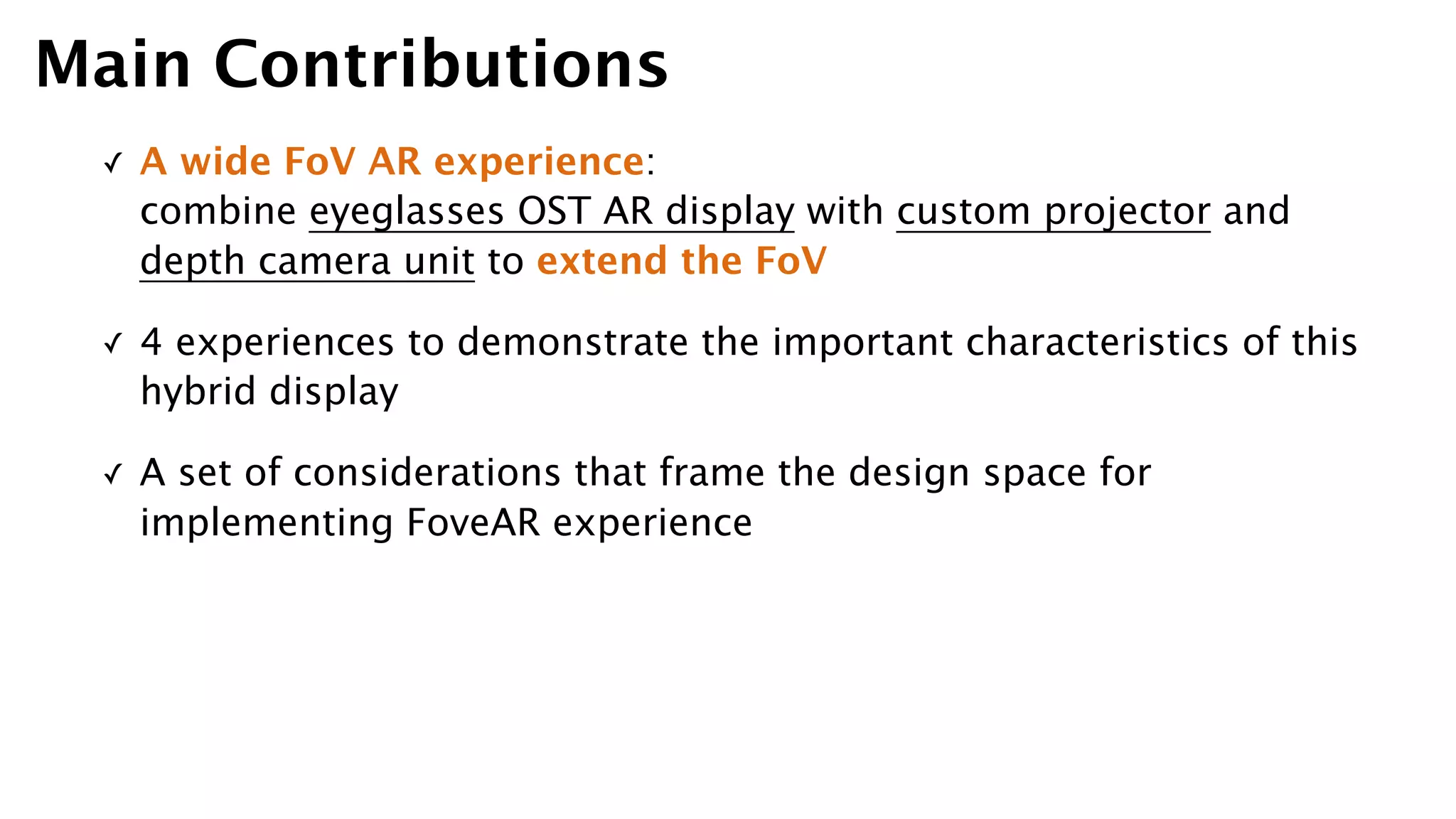 Main Contributions

✓ A wide FoV AR experience:
combine eyeglasses OST AR display with custom projector and depth camera unit to extend the FoV

✓ 4 experiences to demonstrate the important characteristics of this hybrid display

✓ A set of considerations that frame the design space for implementing FoveAR experience